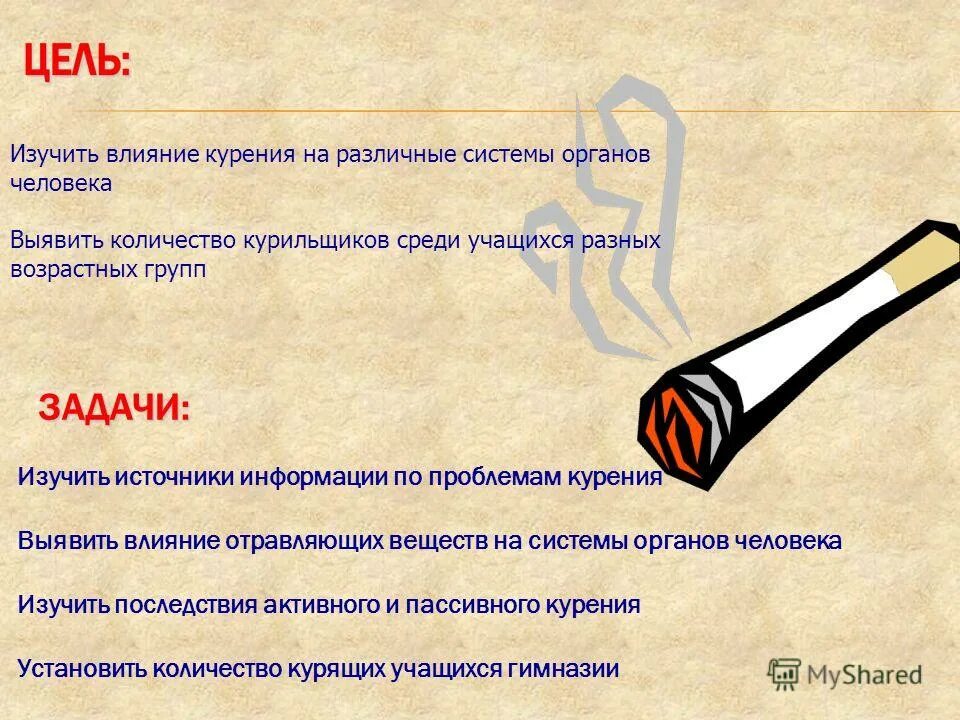 ЦЕЛЬ:

Изучить влияние курения на различные системы органов человека

Выявить количество курильщиков среди учащихся разных возрастных групп

ЗАДАЧИ:

Изучить источники информации по проблемам курения

Выявить влияние отравляющих веществ на системы органов человека

Изучить последствия активного и пассивного курения

Установить количество курящих учащихся гимназии

MyShared